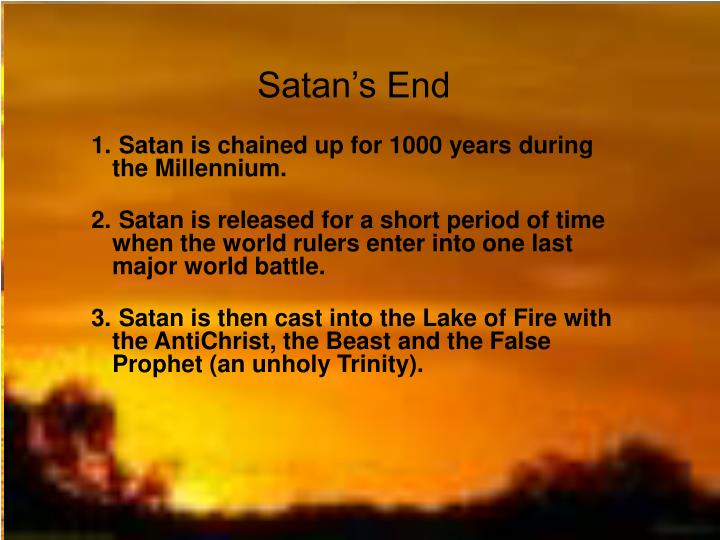 Satan’s End

1. Satan is chained up for 1000 years during the Millennium.

2. Satan is released for a short period of time when the world rulers enter into one last major world battle.

3. Satan is then cast into the Lake of Fire with the AntiChrist, the Beast and the False Prophet (an unholy Trinity).